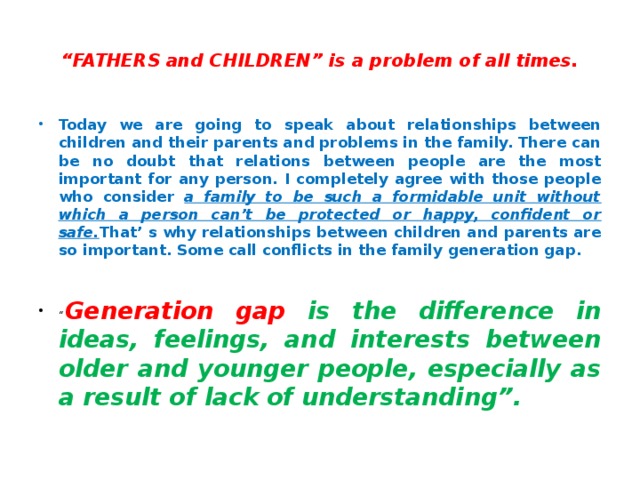 “FATHERS and CHILDREN” is a problem of all times.

• Today we are going to speak about relationships between children and their parents and problems in the family. There can be no doubt that relations between people are the most important for any person. I completely agree with those people who consider a family to be such a formidable unit without which a person can’t be protected or happy, confident or safe. That’ s why relationships between children and parents are so important. Some call conflicts in the family generation gap.

• “Generation gap is the difference in ideas, feelings, and interests between older and younger people, especially as a result of lack of understanding”.